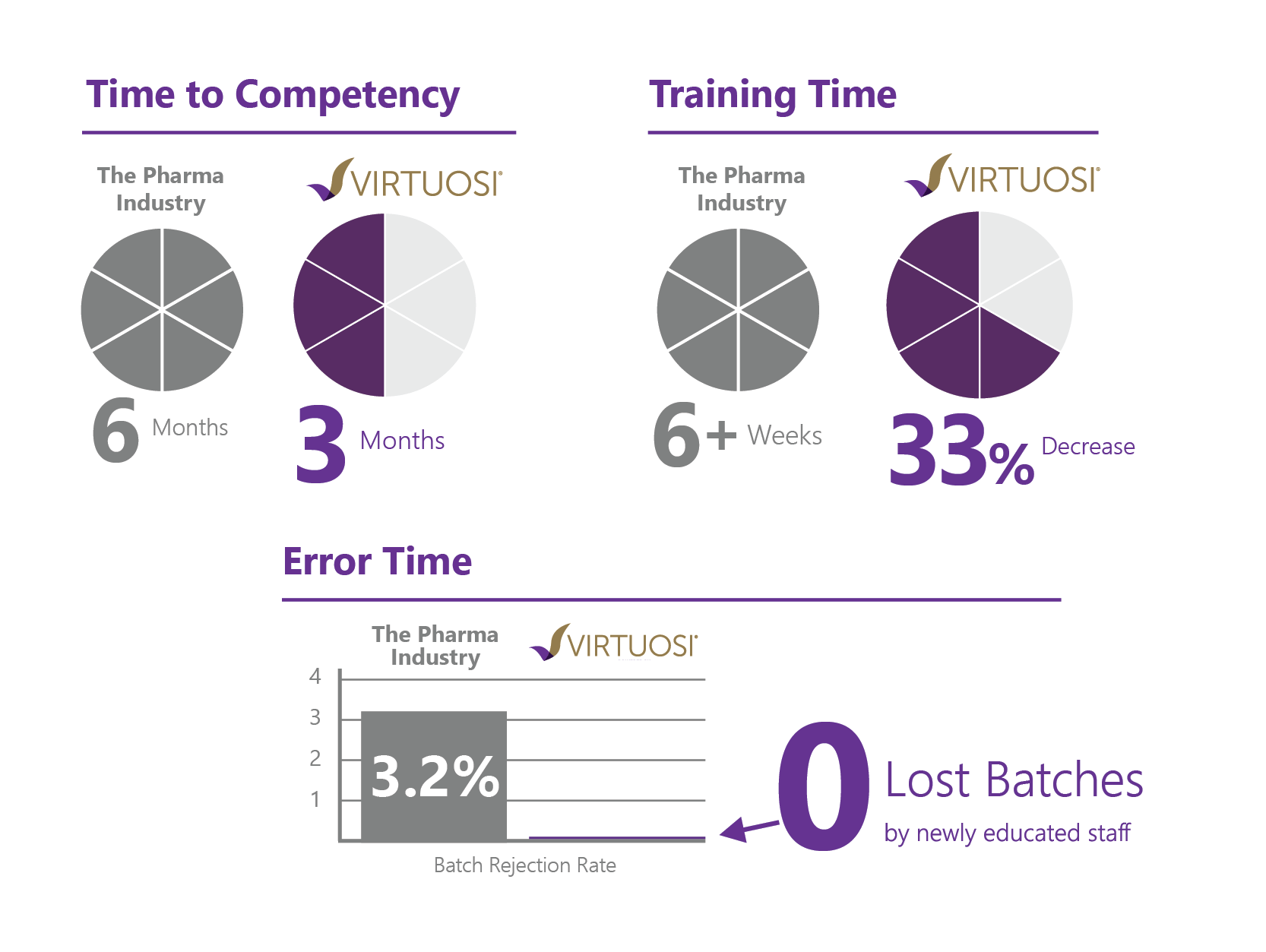 Time to Competency

The Pharma Industry

VIRTUOSI

6 Months

3 Months

Training Time

The Pharma Industry

VIRTUOSI

6+ Weeks

33% Decrease

Error Time

The Pharma Industry

VIRTUOSI

4
3
2
1

3.2%

Batch Rejection Rate

0 Lost Batches
by newly educated staff